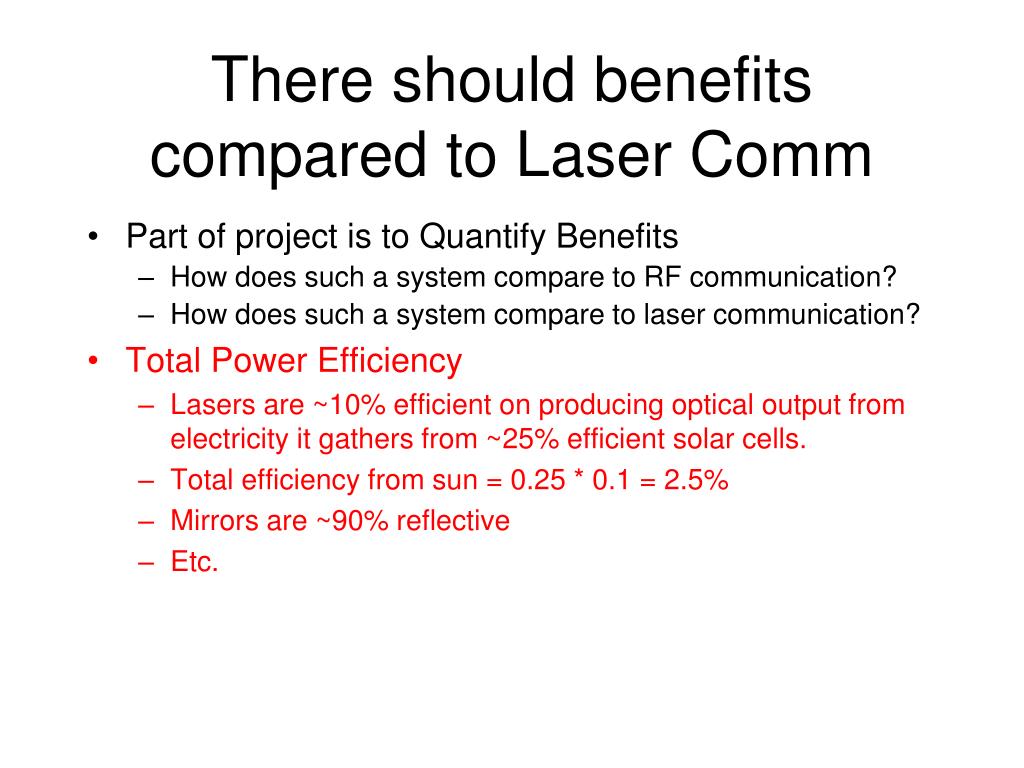 There should benefits compared to Laser Comm

• Part of project is to Quantify Benefits
  – How does such a system compare to RF communication?
  – How does such a system compare to laser communication?
• Total Power Efficiency
  – Lasers are ~10% efficient on producing optical output from electricity it gathers from ~25% efficient solar cells.
  – Total efficiency from sun = 0.25 * 0.1 = 2.5%
  – Mirrors are ~90% reflective
  – Etc.